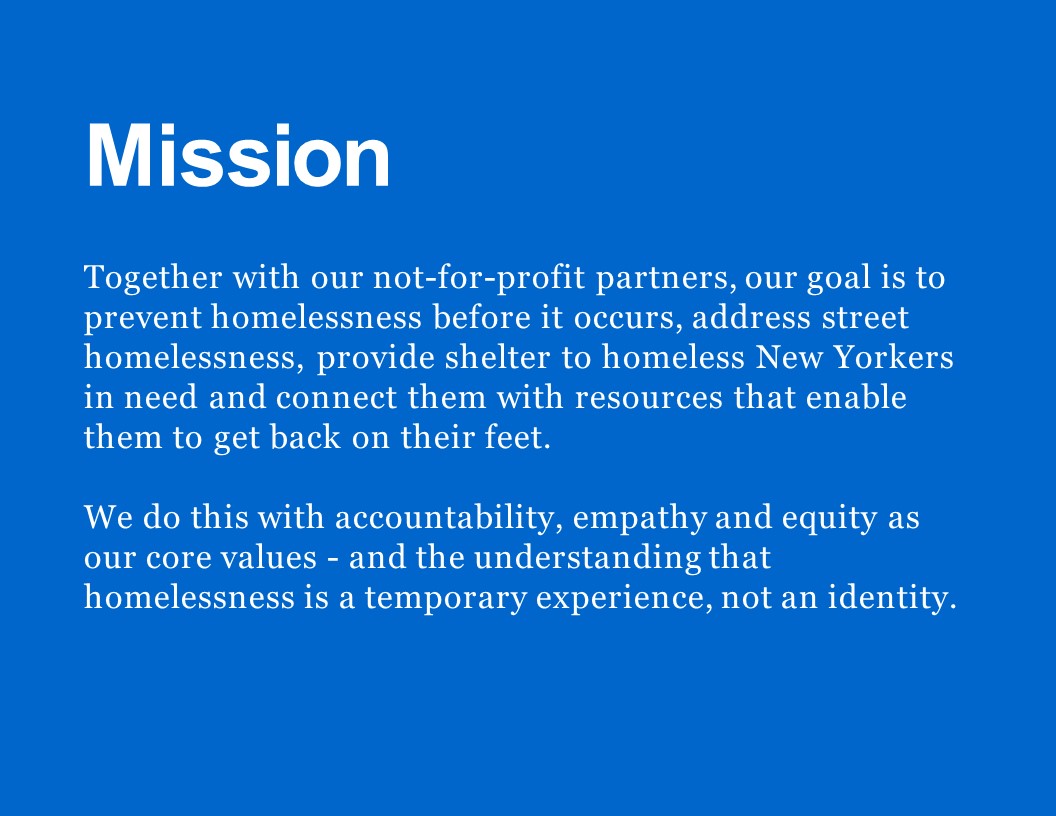 Mission

Together with our not-for-profit partners, our goal is to prevent homelessness before it occurs, address street homelessness, provide shelter to homeless New Yorkers in need and connect them with resources that enable them to get back on their feet.

We do this with accountability, empathy and equity as our core values - and the understanding that homelessness is a temporary experience, not an identity.